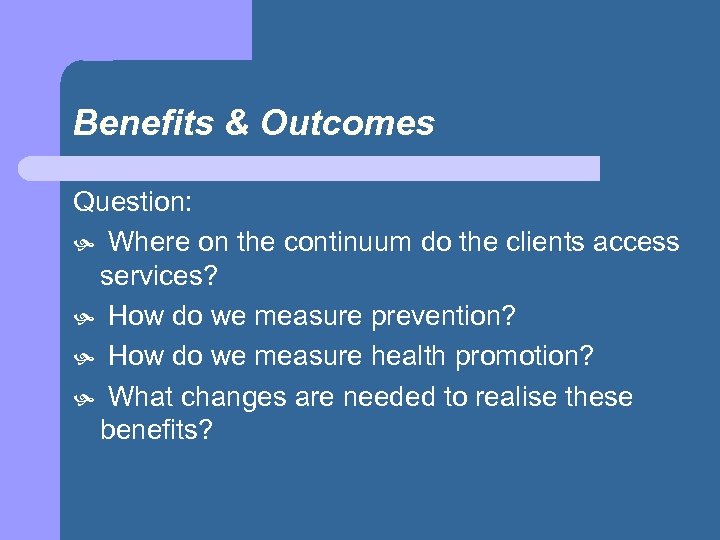 Benefits & Outcomes

Question:

- Where on the continuum do the clients access services?
- How do we measure prevention?
- How do we measure health promotion?
- What changes are needed to realise these benefits?